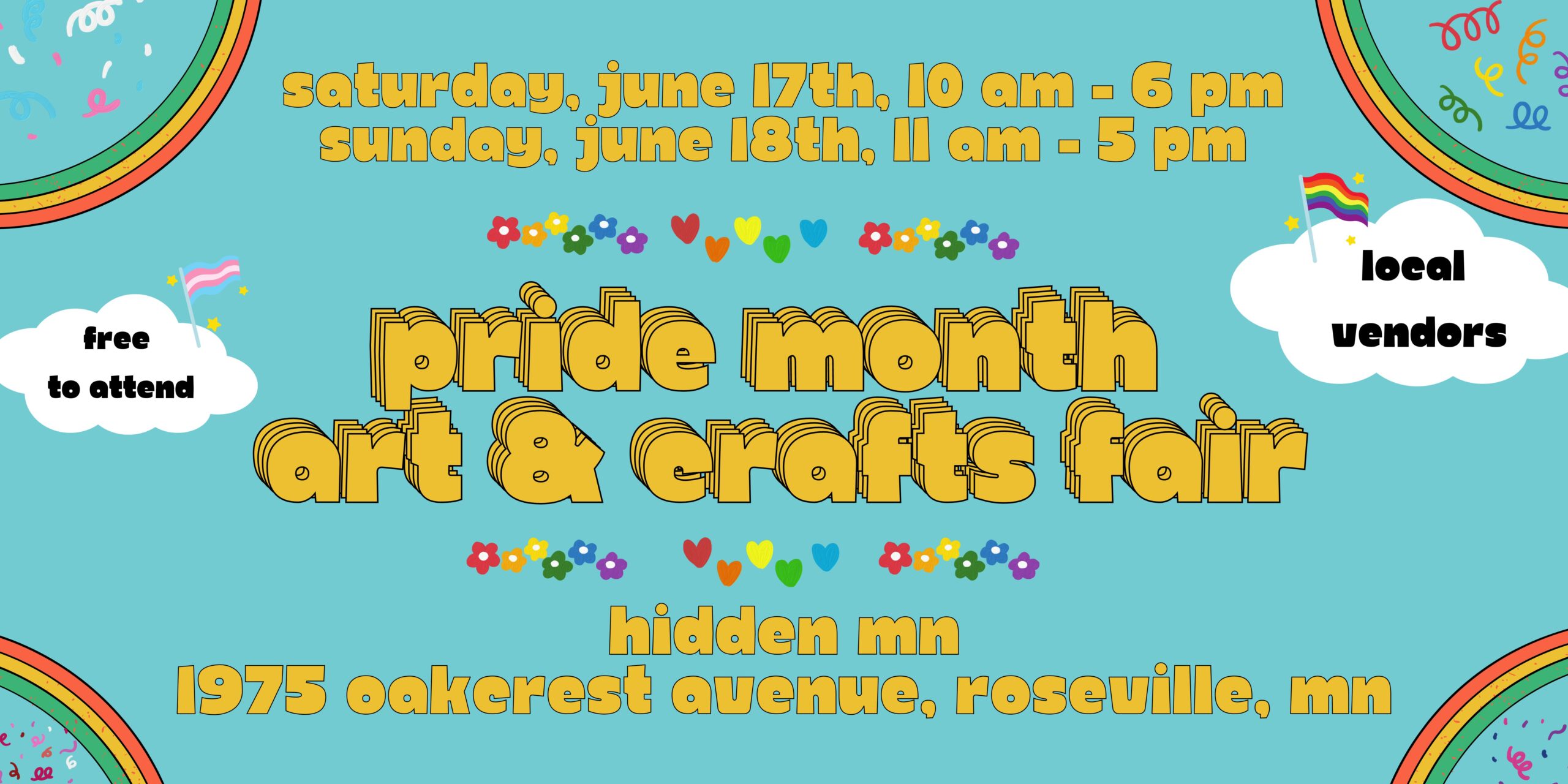 saturday, june 17th, 10 am - 6 pm
sunday, june 18th, 11 am - 5 pm

free
to attend

local
vendors

pride month
art & crafts fair

hidden mn
1975 oakcrest avenue, roseville, mn